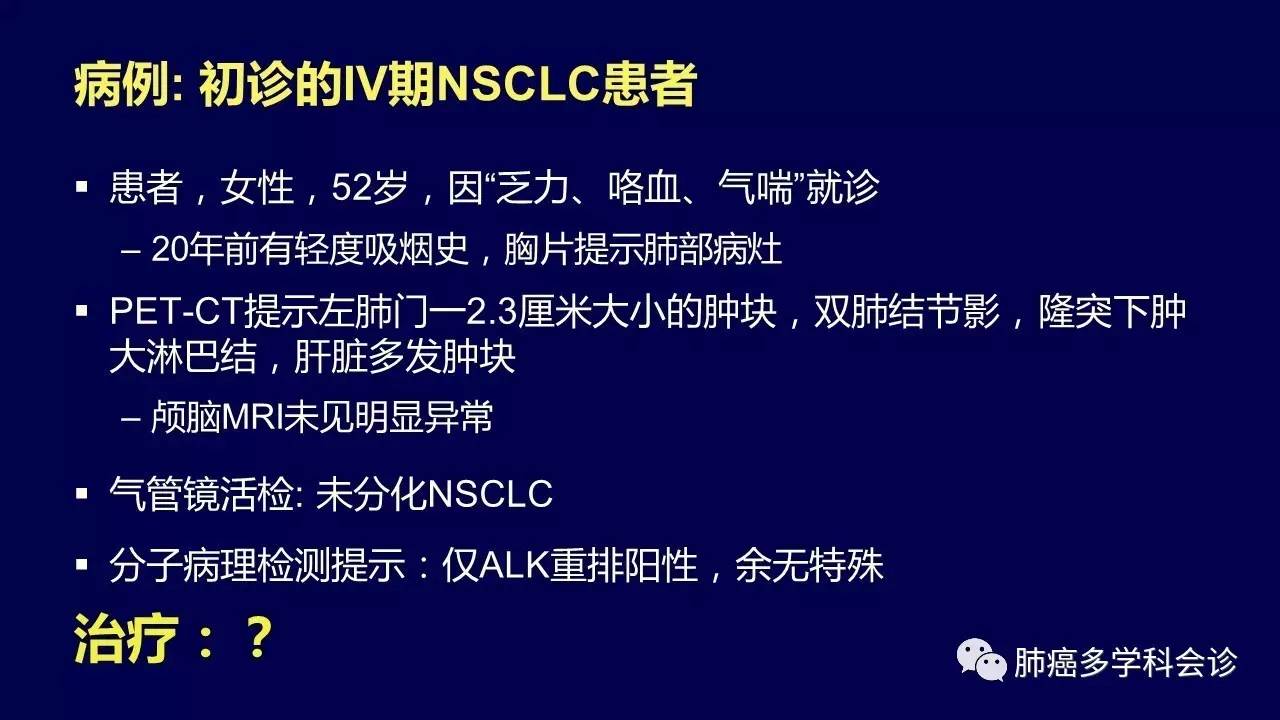 病例: 初诊的IV期NSCLC患者

▪ 患者，女性，52岁，因“乏力、咯血、气喘”就诊

– 20年前有轻度吸烟史，胸片提示肺部病灶

▪ PET-CT提示左肺门一2.3厘米大小的肿块，双肺结节影，隆突下肿大淋巴结，肝脏多发肿块

– 颅脑MRI未见明显异常

▪ 气管镜活检: 未分化NSCLC

▪ 分子病理检测提示：仅ALK重排阳性，余无特殊

治疗：？

肺癌多学科会诊